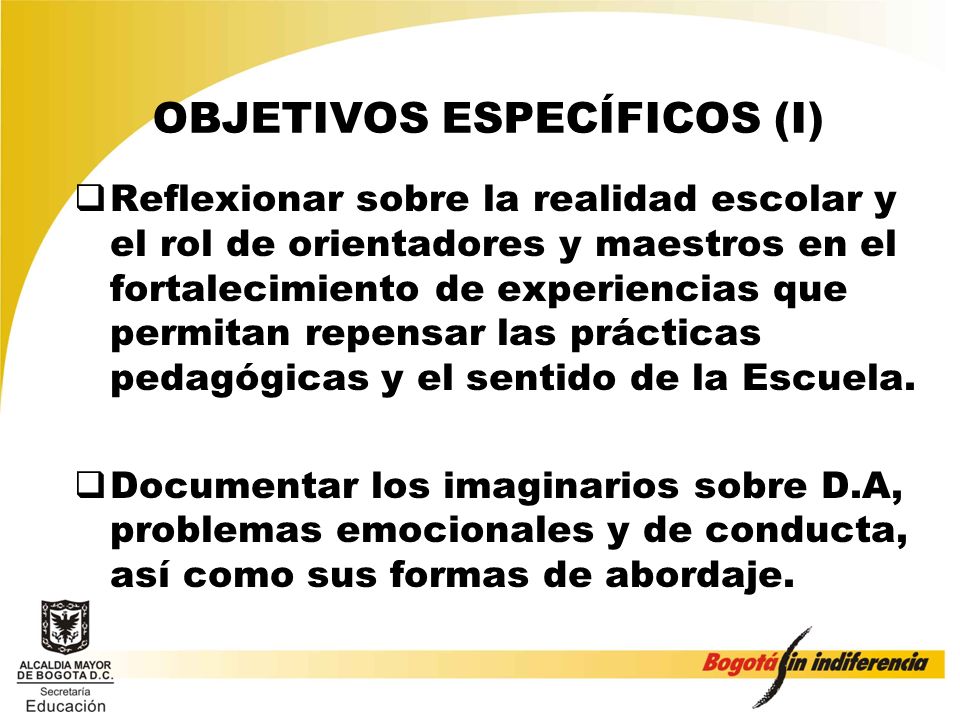 OBJETIVOS ESPECÍFICOS (I)

❑ Reflexionar sobre la realidad escolar y el rol de orientadores y maestros en el fortalecimiento de experiencias que permitan repensar las prácticas pedagógicas y el sentido de la Escuela.

❑ Documentar los imaginarios sobre D.A, problemas emocionales y de conducta, así como sus formas de abordaje.

ALCALDIA MAYOR DE BOGOTA D.C.
Secretaría
Educación

Bogotá sin indiferencia